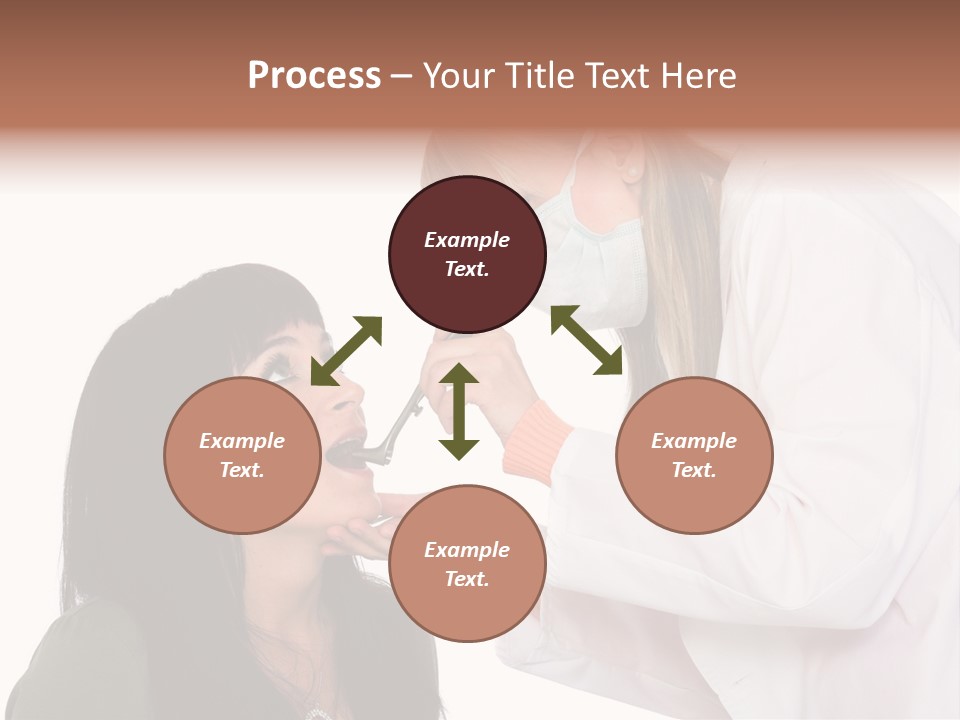 Process – Your Title Text Here

Example Text.

Example Text.

Example Text.

Example Text.